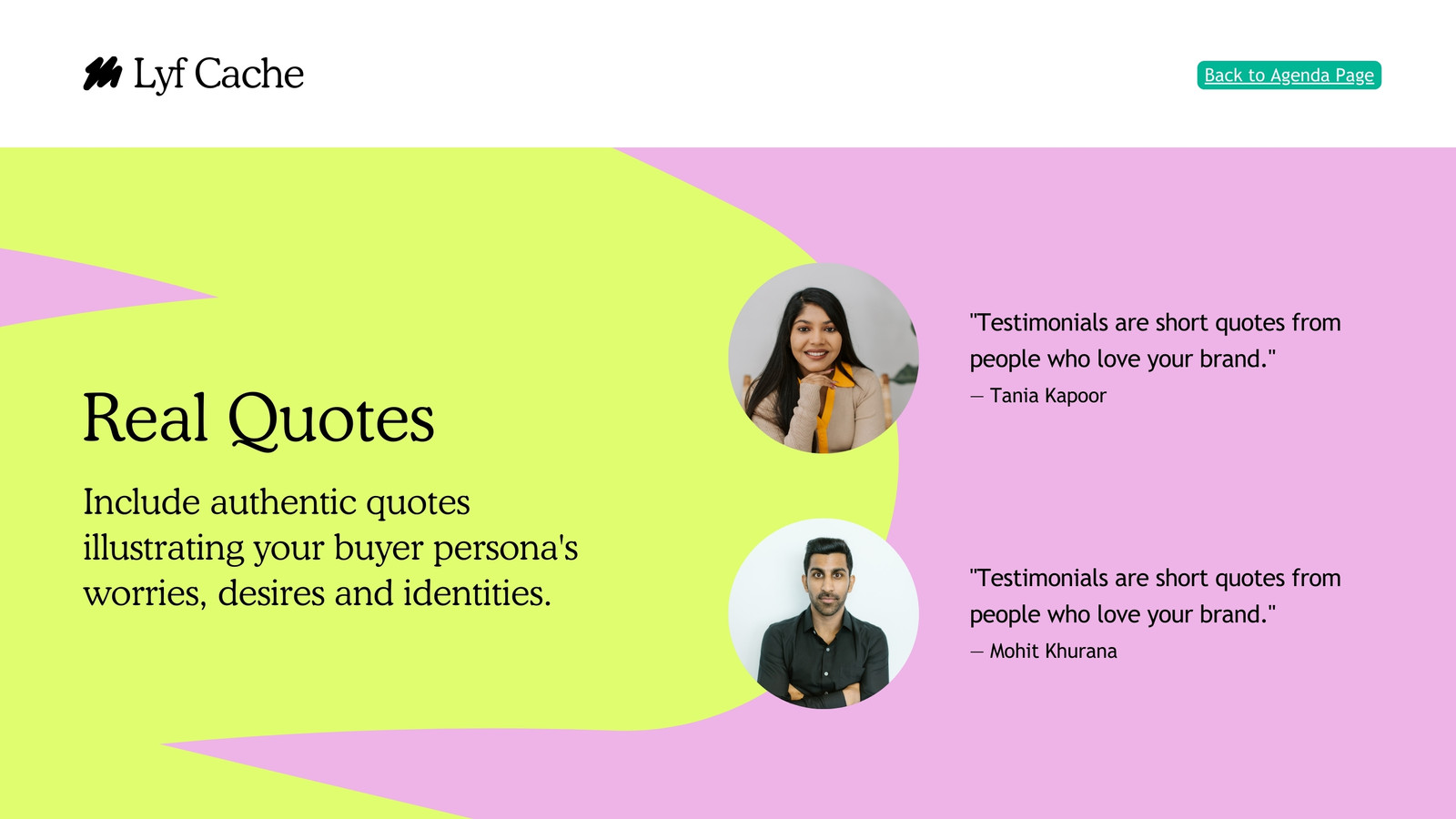 Lyf Cache

Back to Agenda Page

Real Quotes

Include authentic quotes illustrating your buyer persona's worries, desires and identities.

"Testimonials are short quotes from people who love your brand."
— Tania Kapoor

"Testimonials are short quotes from people who love your brand."
— Mohit Khurana